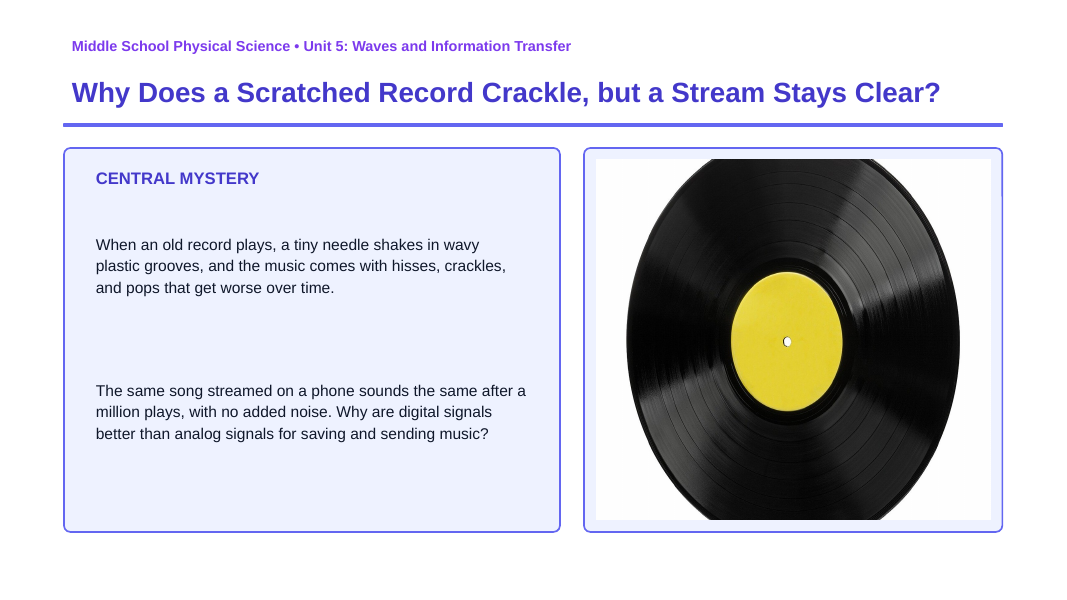 Middle School Physical Science • Unit 5: Waves and Information Transfer

Why Does a Scratched Record Crackle, but a Stream Stays Clear?

CENTRAL MYSTERY

When an old record plays, a tiny needle shakes in wavy plastic grooves, and the music comes with hisses, crackles, and pops that get worse over time.

The same song streamed on a phone sounds the same after a million plays, with no added noise. Why are digital signals better than analog signals for saving and sending music?